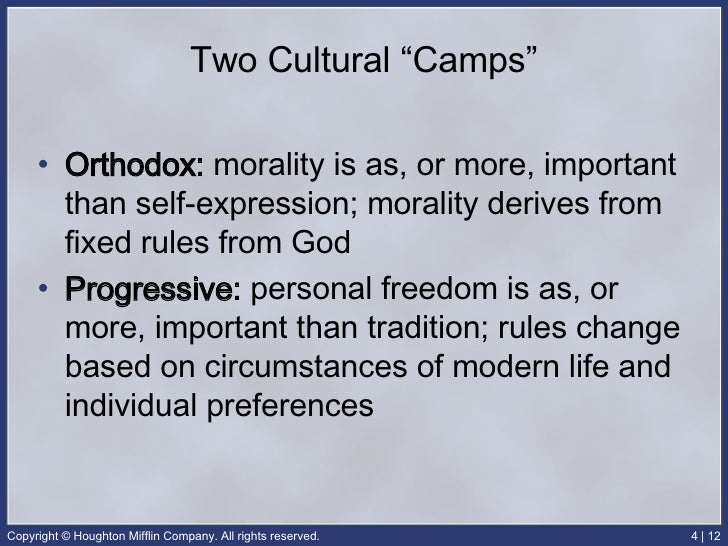 Two Cultural “Camps”

• Orthodox: morality is as, or more, important than self-expression; morality derives from fixed rules from God

• Progressive: personal freedom is as, or more, important than tradition; rules change based on circumstances of modern life and individual preferences

Copyright © Houghton Mifflin Company. All rights reserved.

4 | 12